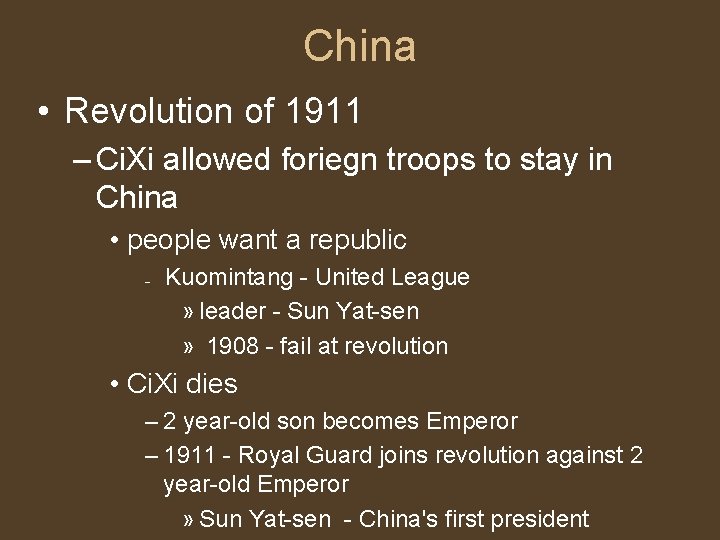 China

• Revolution of 1911

– CiXi allowed foriegn troops to stay in China

• people want a republic

- Kuomintang - United League

» leader - Sun Yat-sen

» 1908 - fail at revolution

• CiXi dies

– 2 year-old son becomes Emperor

– 1911 - Royal Guard joins revolution against 2 year-old Emperor

» Sun Yat-sen - China's first president